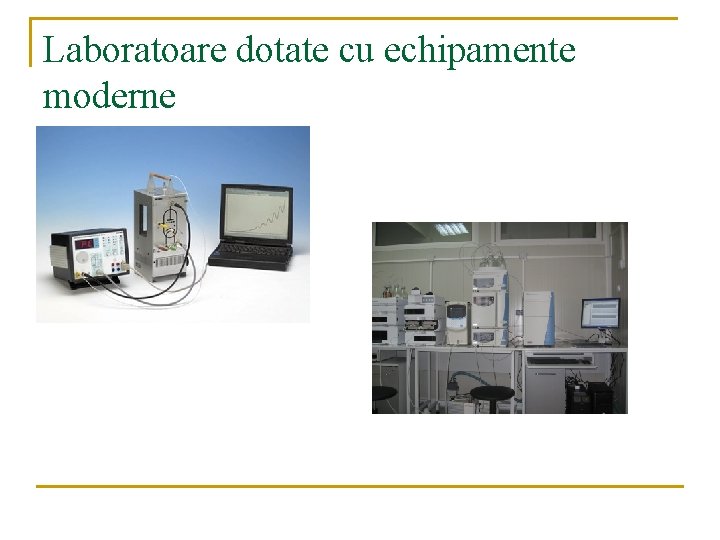 Laboratoare dotate cu echipamente moderne